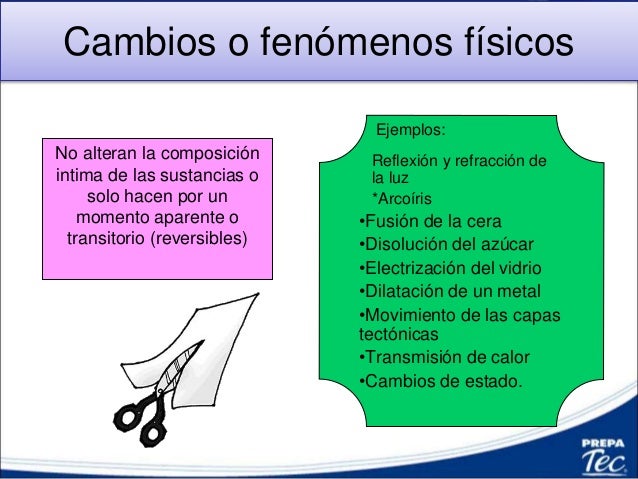 Cambios o fenómenos físicos

No alteran la composición intima de las sustancias o solo hacen por un momento aparente o transitorio (reversibles)

Ejemplos:

Reflexión y refracción de la luz
*Arcoíris
•Fusión de la cera
•Disolución del azúcar
•Electrización del vidrio
•Dilatación de un metal
•Movimiento de las capas tectónicas
•Transmisión de calor
•Cambios de estado.

PREPA Tec